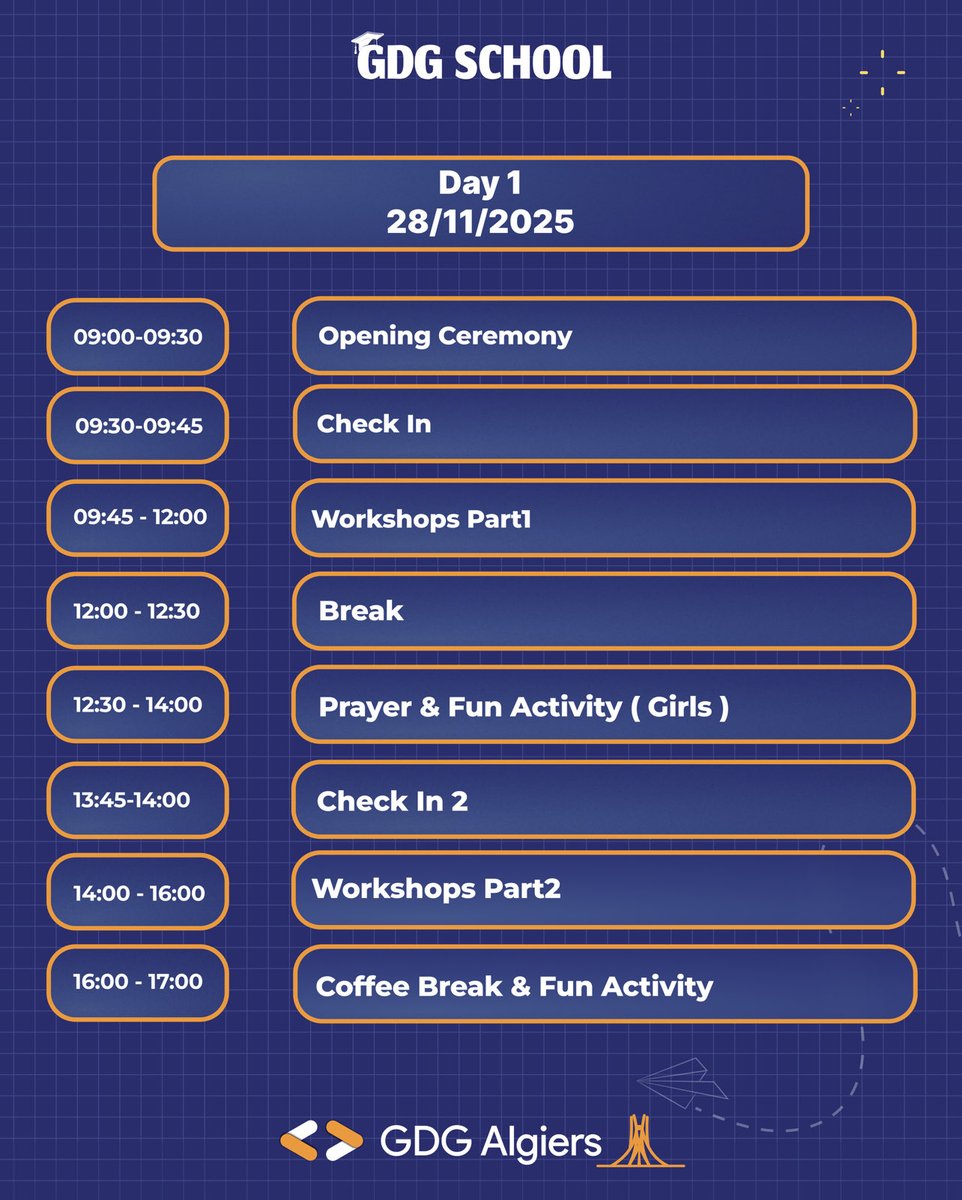 GDG SCHOOL

Day 1
28/11/2025

09:00-09:30
Opening Ceremony

09:30-09:45
Check In

09:45 - 12:00
Workshops Part1

12:00 - 12:30
Break

12:30 - 14:00
Prayer & Fun Activity ( Girls )

13:45-14:00
Check In 2

14:00 - 16:00
Workshops Part2

16:00 - 17:00
Coffee Break & Fun Activity

GDG Algiers